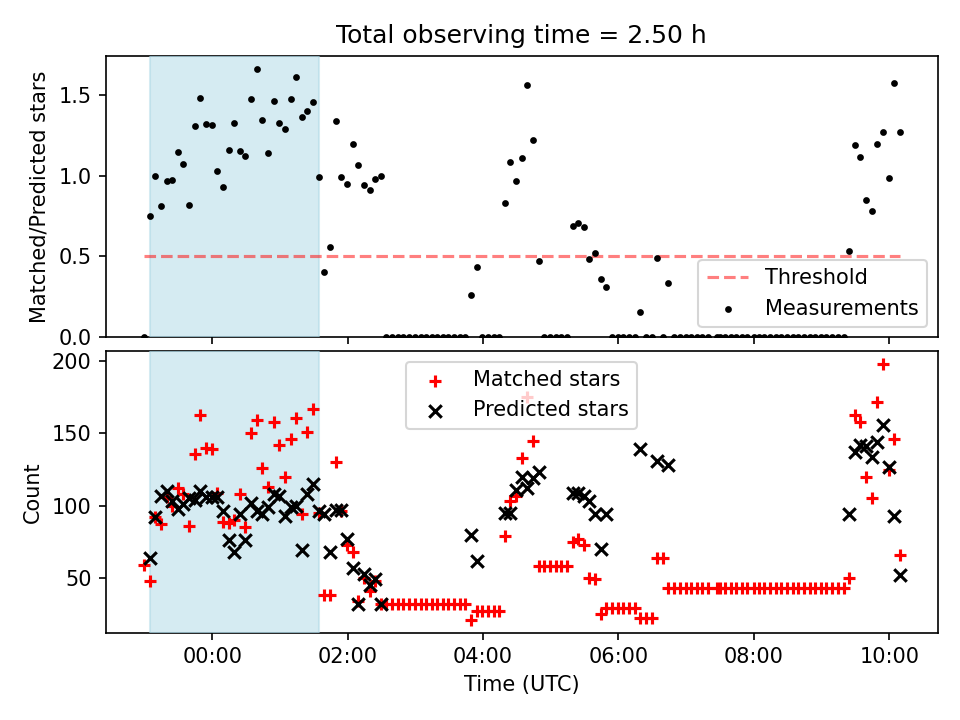 Total observing time = 2.50 h

Matched/Predicted stars

1.5
1.0
0.5
0.0

Threshold
Measurements

Count

200
150
100
50

Matched stars
Predicted stars

00:00
02:00
04:00
06:00
08:00
10:00

Time (UTC)